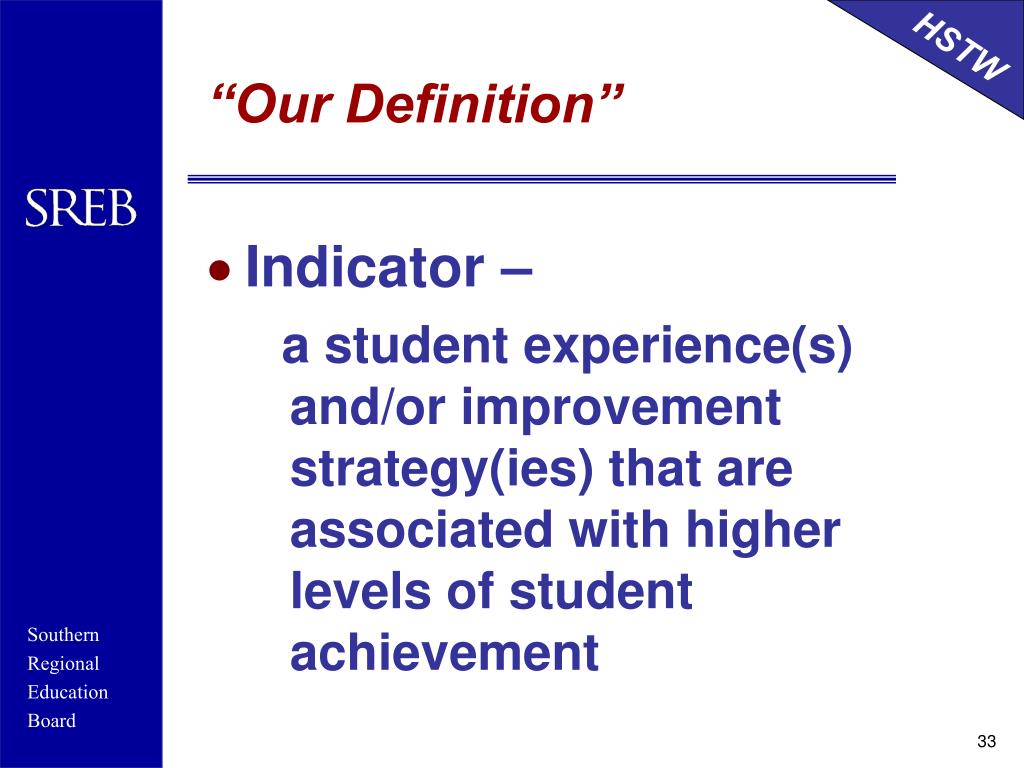 HSTW

“Our Definition”

SREB

• Indicator –

a student experience(s) and/or improvement strategy(ies) that are associated with higher levels of student achievement

Southern
Regional
Education
Board

33